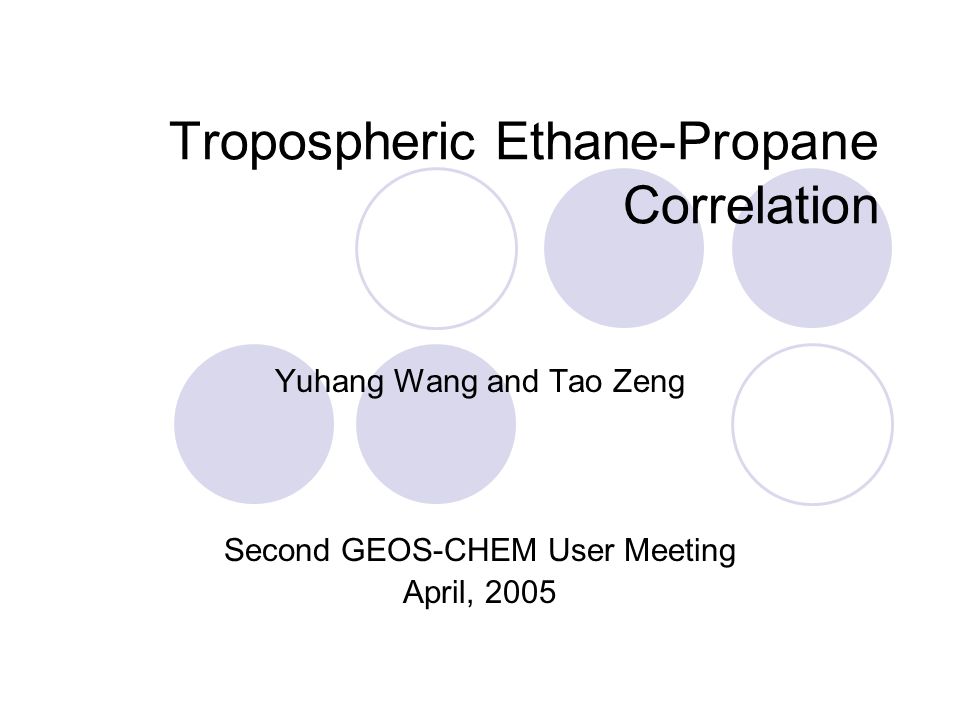 Tropospheric Ethane-Propane Correlation

Yuhang Wang and Tao Zeng

Second GEOS-CHEM User Meeting
April, 2005